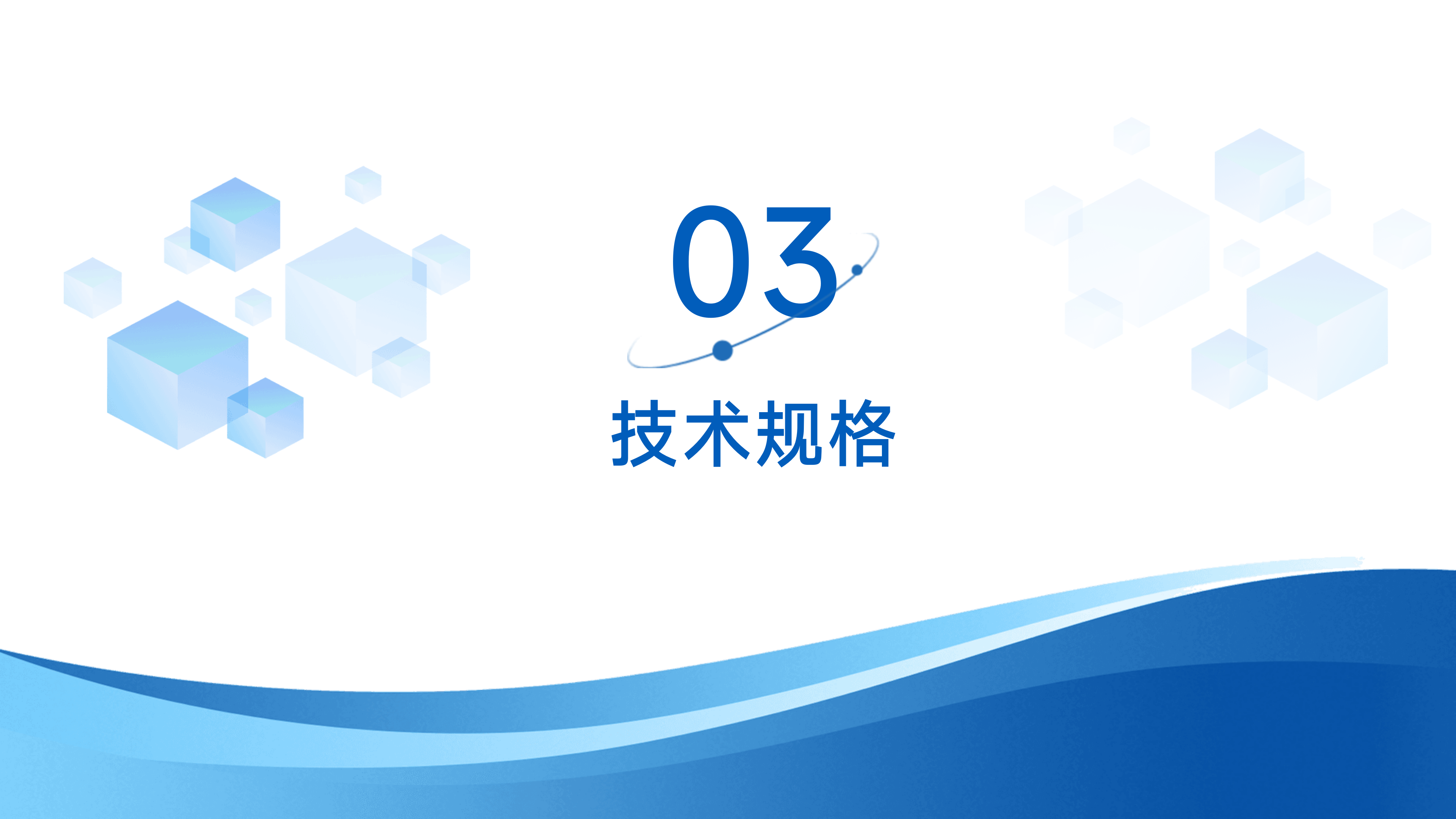 03

技术规格